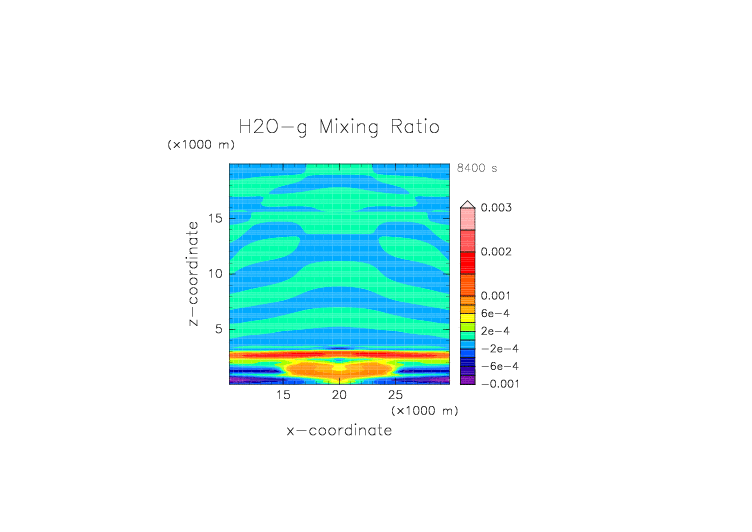 H2O-g Mixing Ratio

(×1000 m)

8400 s

z-coordinate

15
10
5

15 20 25
(×1000 m)

x-coordinate

0.003
0.002
0.001
6e-4
2e-4
-2e-4
-6e-4
-0.001